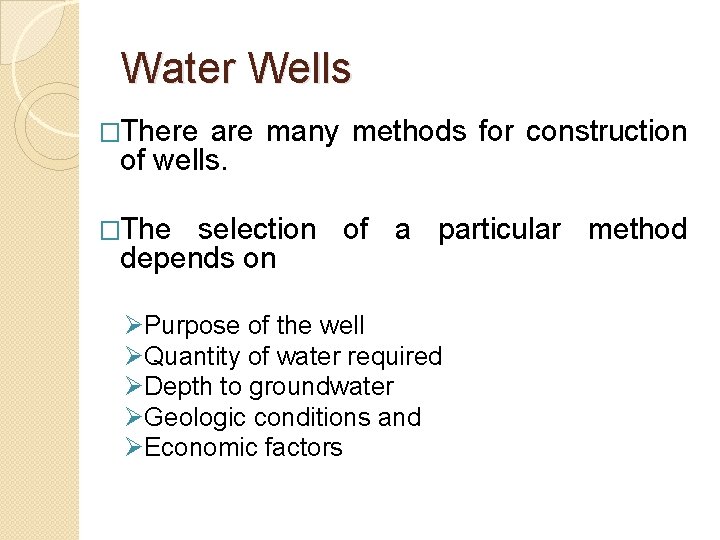 Water Wells

□There are many methods for construction of wells.

□The selection of a particular method depends on

➢Purpose of the well
➢Quantity of water required
➢Depth to groundwater
➢Geologic conditions and
➢Economic factors